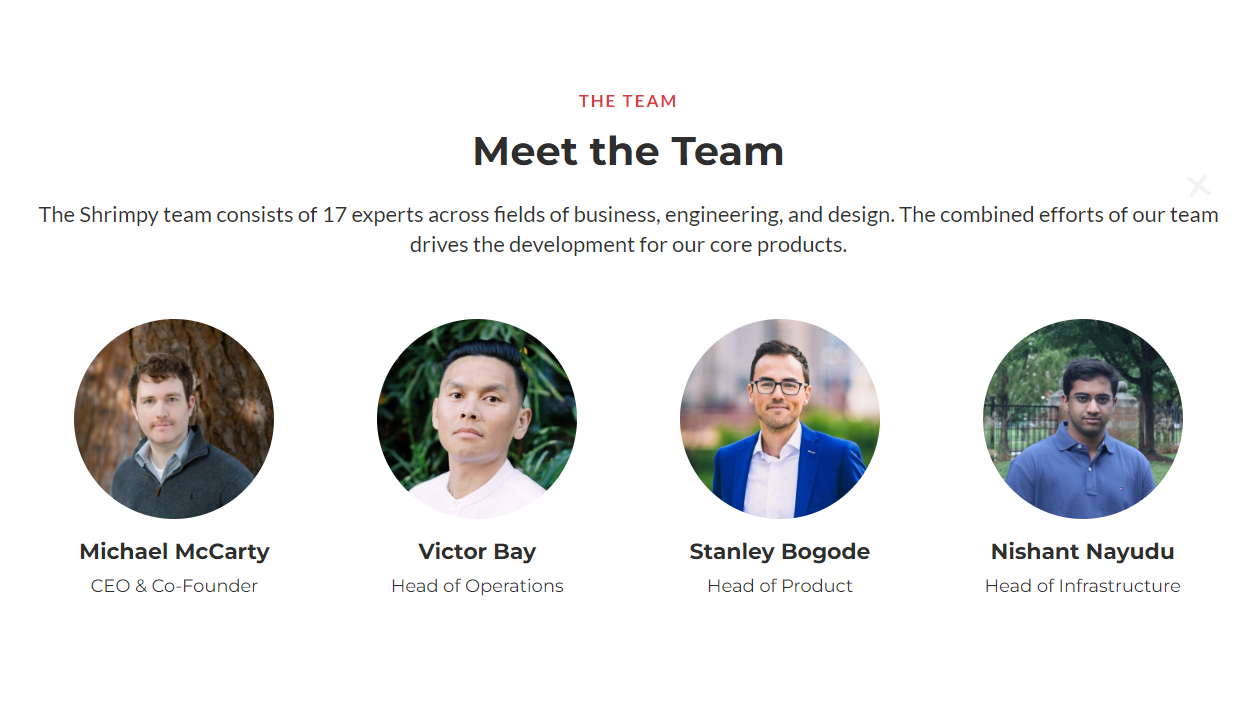 THE TEAM

Meet the Team

The Shrimpy team consists of 17 experts across fields of business, engineering, and design. The combined efforts of our team drives the development for our core products.

Michael McCarty
CEO & Co-Founder

Victor Bay
Head of Operations

Stanley Bogode
Head of Product

Nishant Nayudu
Head of Infrastructure